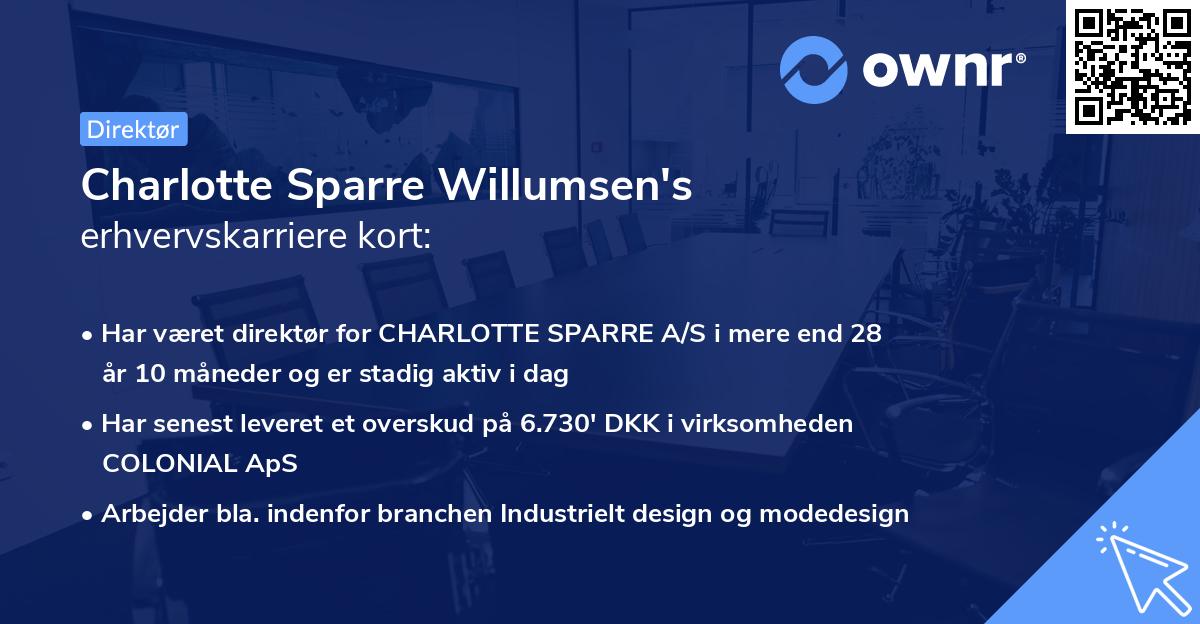 ownr®

Direktør

Charlotte Sparre Willumsen's
erhvervskarriere kort:

• Har været direktør for CHARLOTTE SPARRE A/S i mere end 28 år 10 måneder og er stadig aktiv i dag

• Har senest leveret et overskud på 6.730' DKK i virksomheden COLONIAL ApS

• Arbejder bla. indenfor branchen Industrielt design og modedesign